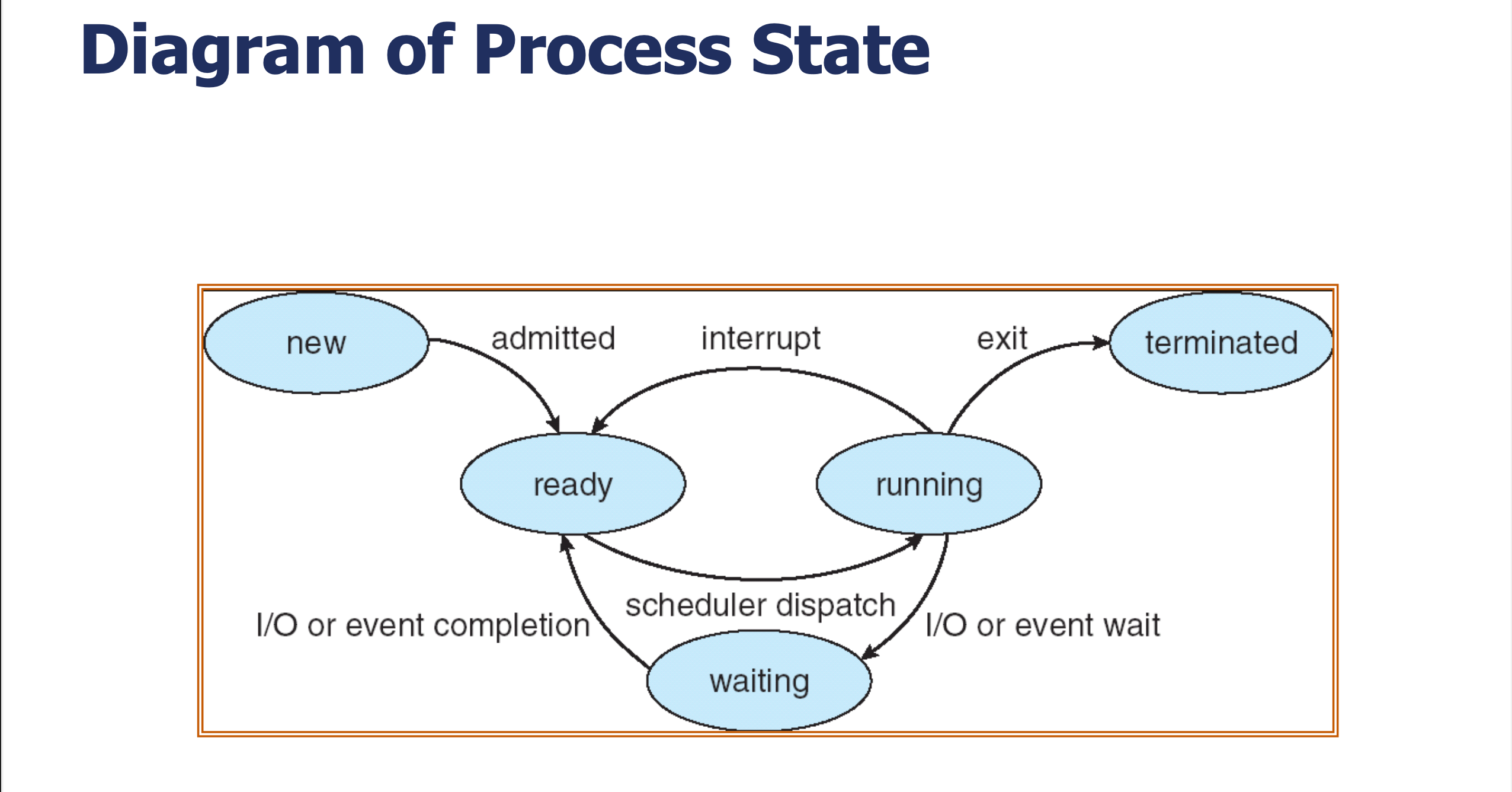 Diagram of Process State

new

admitted

interrupt

exit

terminated

ready

running

scheduler dispatch

I/O or event completion

I/O or event wait

waiting